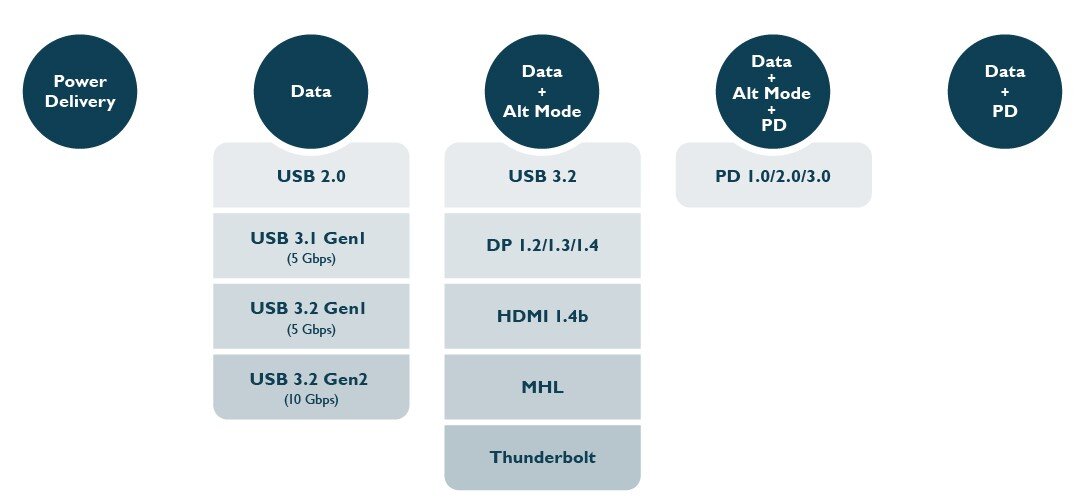 Power Delivery

Data

USB 2.0

USB 3.1 Gen1
(5 Gbps)

USB 3.2 Gen1
(5 Gbps)

USB 3.2 Gen2
(10 Gbps)

Data
+
Alt Mode

USB 3.2

DP 1.2/1.3/1.4

HDMI 1.4b

MHL

Thunderbolt

Data
+
Alt Mode
+
PD

PD 1.0/2.0/3.0

Data
+
PD